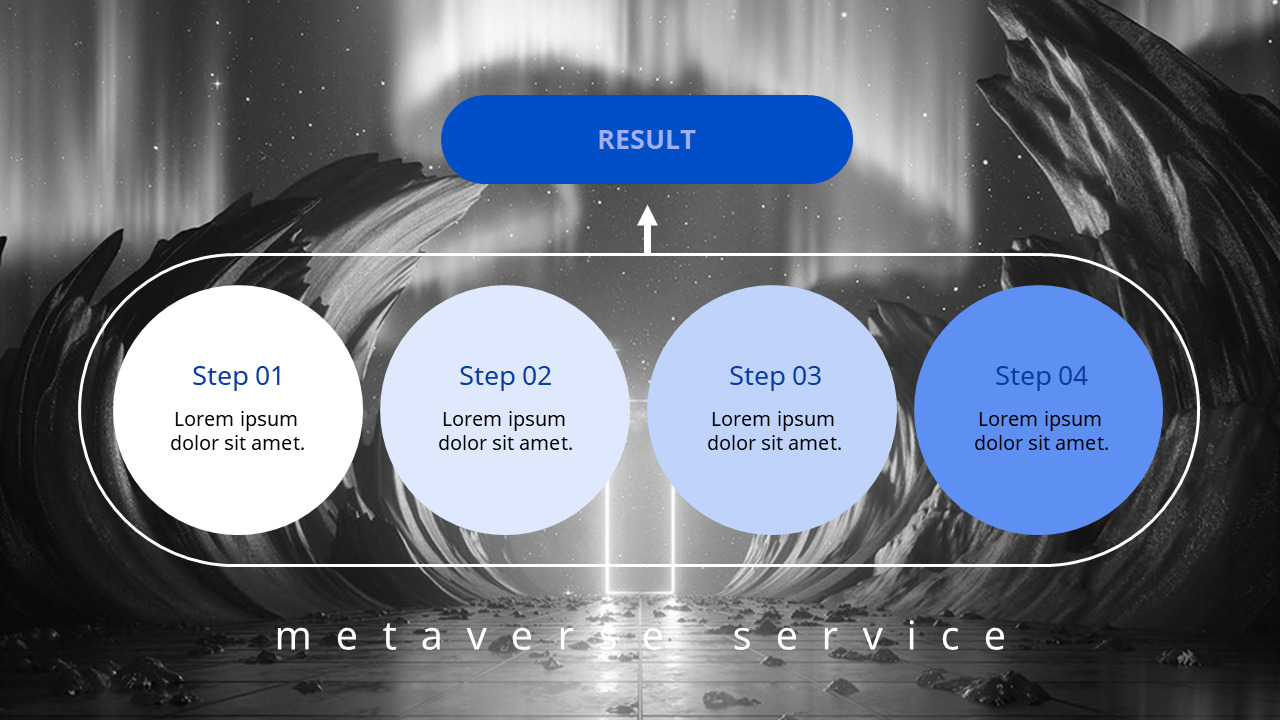 RESULT

Step 01
Lorem ipsum dolor sit amet.

Step 02
Lorem ipsum dolor sit amet.

Step 03
Lorem ipsum dolor sit amet.

Step 04
Lorem ipsum dolor sit amet.

metaverse service